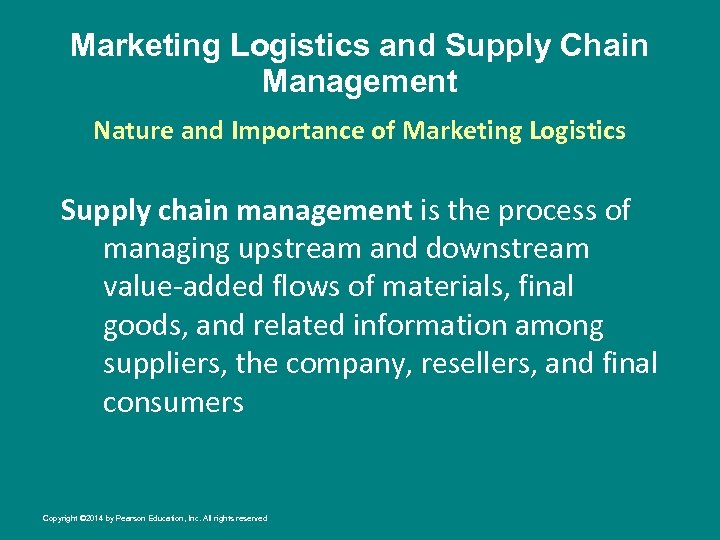 Marketing Logistics and Supply Chain Management

Nature and Importance of Marketing Logistics

Supply chain management is the process of managing upstream and downstream value-added flows of materials, final goods, and related information among suppliers, the company, resellers, and final consumers

Copyright ©2014 by Pearson Education, Inc. All rights reserved